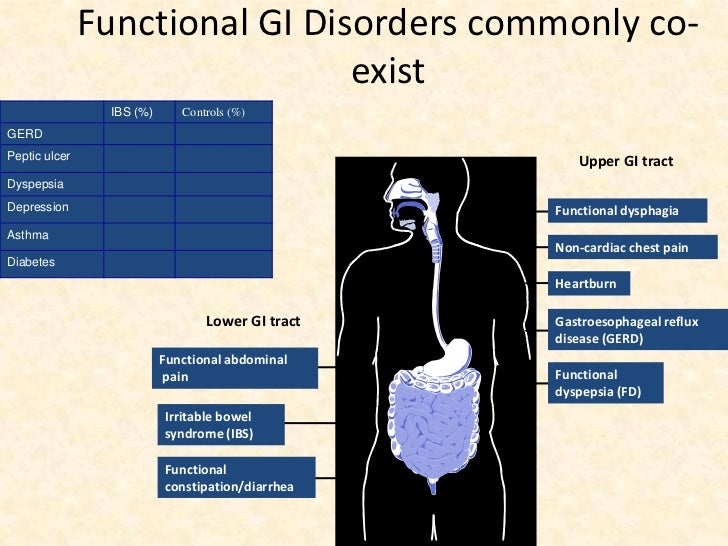 Functional GI Disorders commonly co-exist

| | IBS (%) | Controls (%) |
|---|---|---|
| GERD | | |
| Peptic ulcer | | |
| Dyspepsia | | |
| Depression | | |
| Asthma | | |
| Diabetes | | |

Upper GI tract

Functional dysphagia

Non-cardiac chest pain

Heartburn

Gastroesophageal reflux disease (GERD)

Functional dyspepsia (FD)

Lower GI tract

Functional abdominal pain

Irritable bowel syndrome (IBS)

Functional constipation/diarrhea